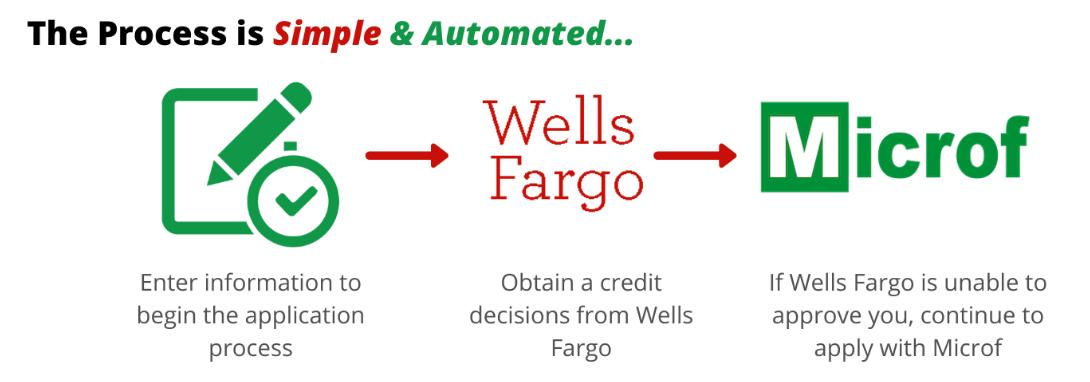 The Process is Simple & Automated...

Wells Fargo

Microf

Enter information to begin the application process

Obtain a credit decisions from Wells Fargo

If Wells Fargo is unable to approve you, continue to apply with Microf